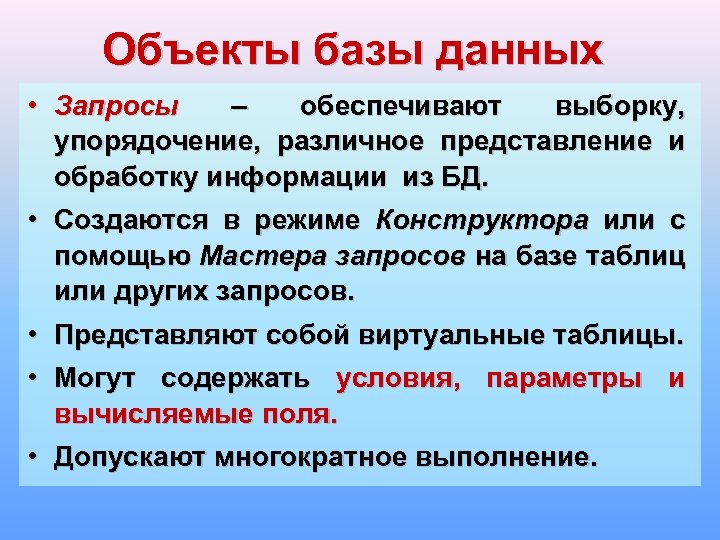 Объекты базы данных

• Запросы – обеспечивают выборку, упорядочение, различное представление и обработку информации из БД.

• Создаются в режиме Конструктора или с помощью Мастера запросов на базе таблиц или других запросов.

• Представляют собой виртуальные таблицы.

• Могут содержать условия, параметры и вычисляемые поля.

• Допускают многократное выполнение.